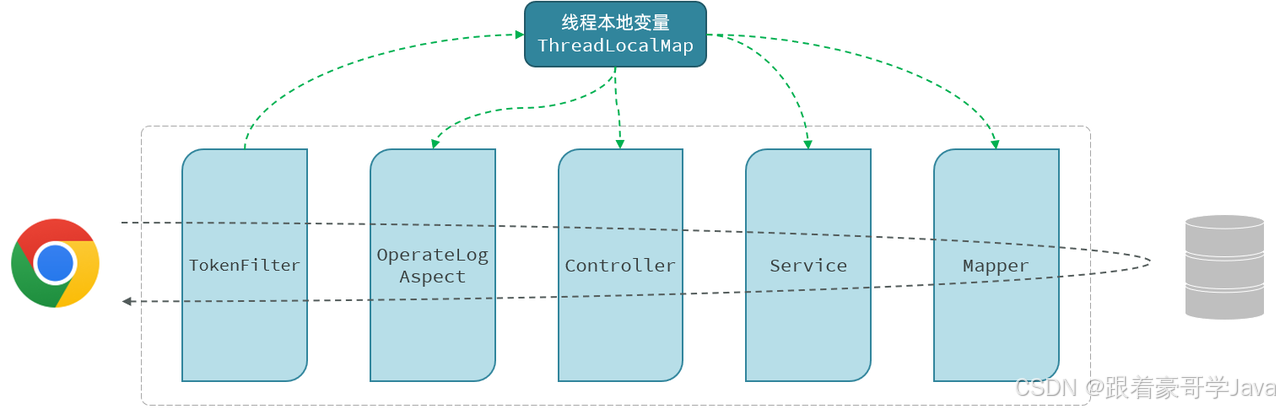 线程本地变量
ThreadLocalMap

TokenFilter

OperateLog
Aspect

Controller

Service

Mapper

CSDN @跟着豪哥学Java